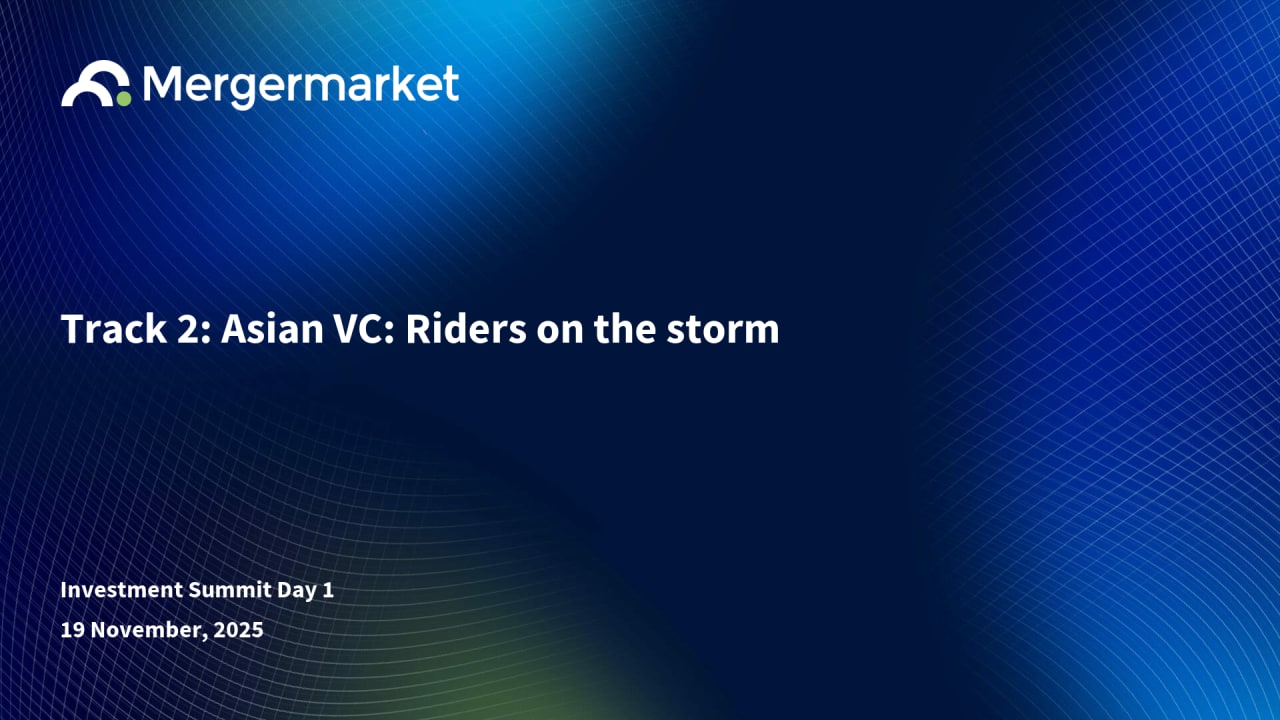 Mergermarket

Track 2: Asian VC: Riders on the storm

Investment Summit Day 1
19 November, 2025